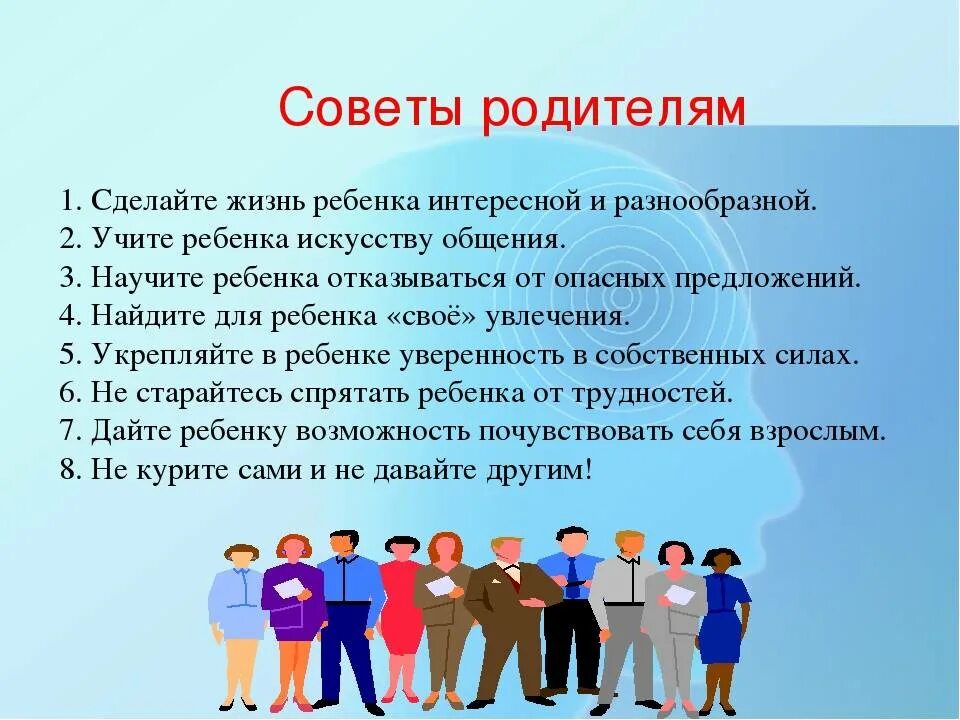 Советы родителям

1. Сделайте жизнь ребенка интересной и разнообразной.
2. Учите ребенка искусству общения.
3. Научите ребенка отказываться от опасных предложений.
4. Найдите для ребенка «своё» увлечения.
5. Укрепляйте в ребенке уверенность в собственных силах.
6. Не старайтесь спрятать ребенка от трудностей.
7. Дайте ребенку возможность почувствовать себя взрослым.
8. Не курите сами и не давайте другим!